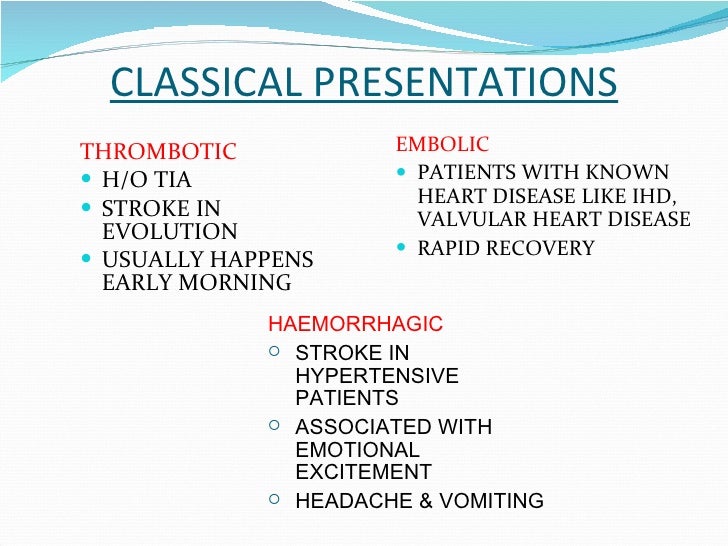 CLASSICAL PRESENTATIONS

THROMBOTIC
- H/O TIA
- STROKE IN EVOLUTION
- USUALLY HAPPENS EARLY MORNING

EMBOLIC
- PATIENTS WITH KNOWN HEART DISEASE LIKE IHD, VALVULAR HEART DISEASE
- RAPID RECOVERY

HAEMORRHAGIC
- STROKE IN HYPERTENSIVE PATIENTS
- ASSOCIATED WITH EMOTIONAL EXCITEMENT
- HEADACHE & VOMITING